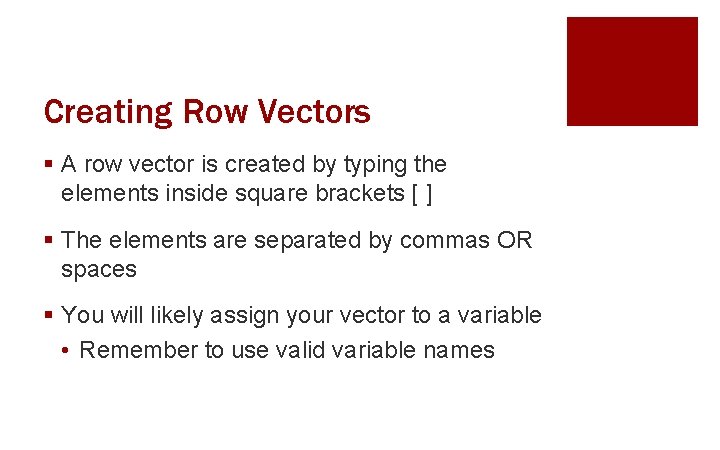 Creating Row Vectors

▪ A row vector is created by typing the elements inside square brackets [ ]

▪ The elements are separated by commas OR spaces

▪ You will likely assign your vector to a variable
  • Remember to use valid variable names